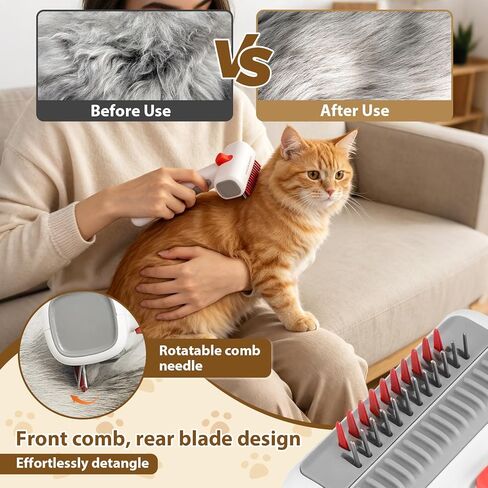 Before Use

VS

After Use

Rotatable comb needle

Front comb, rear blade design

Effortlessly detangle